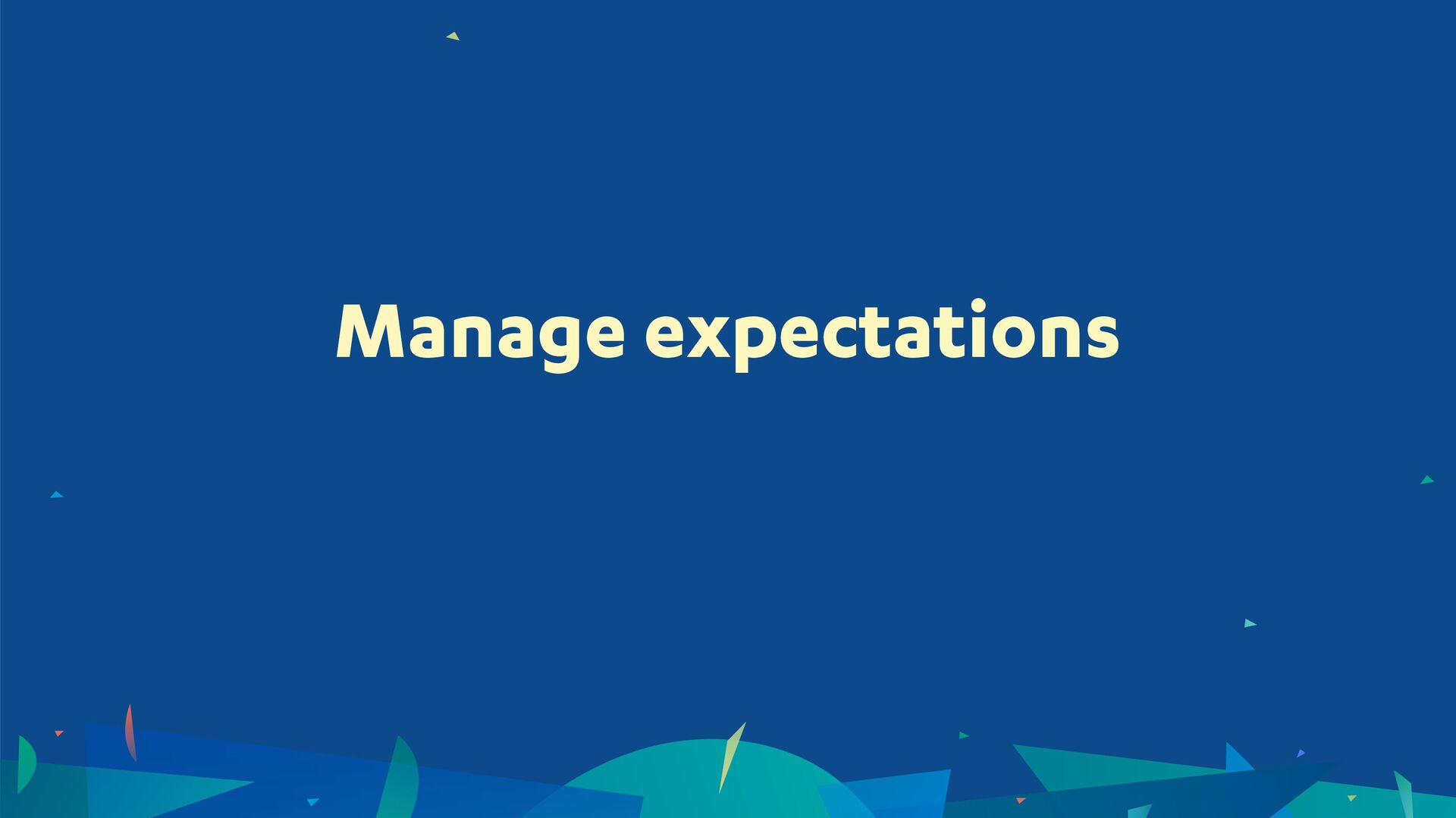 Manage expectations